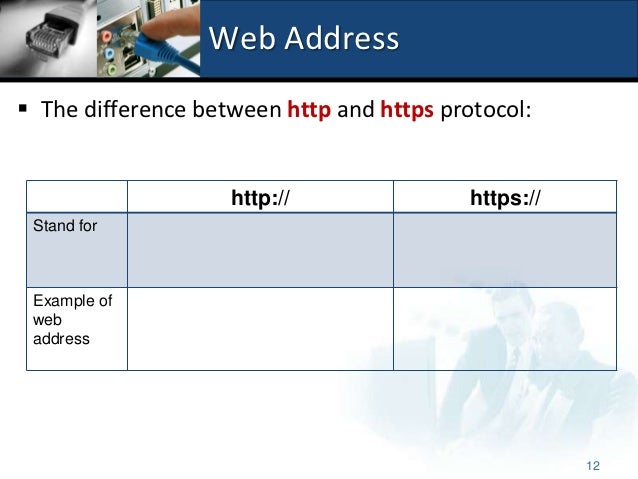 Web Address

▪ The difference between http and https protocol:

| | http:// | https:// |
|---|---|---|
| Stand for | | |
| Example of web address | | |

12